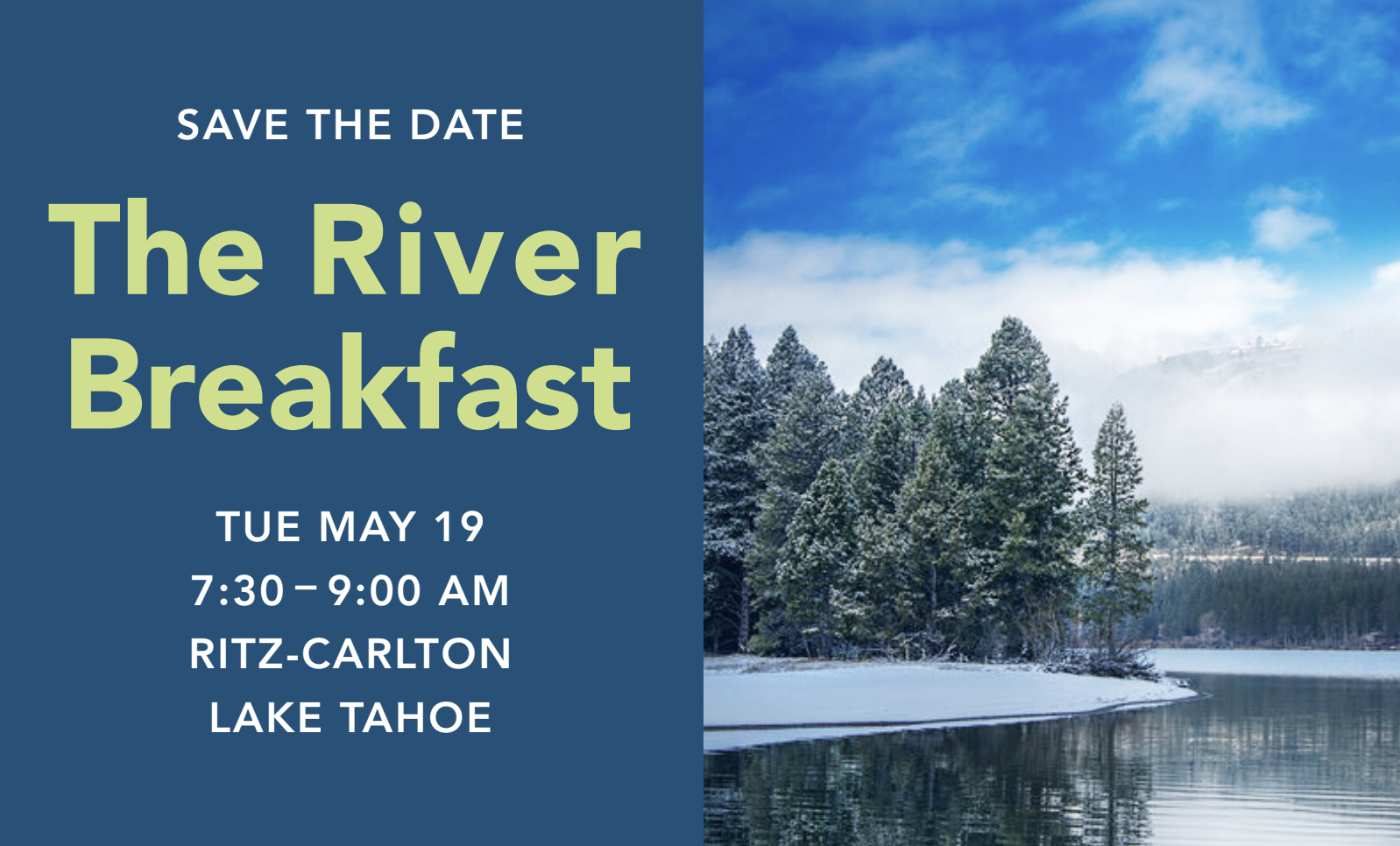 SAVE THE DATE

The River Breakfast

TUE MAY 19
7:30 – 9:00 AM
RITZ-CARLTON
LAKE TAHOE